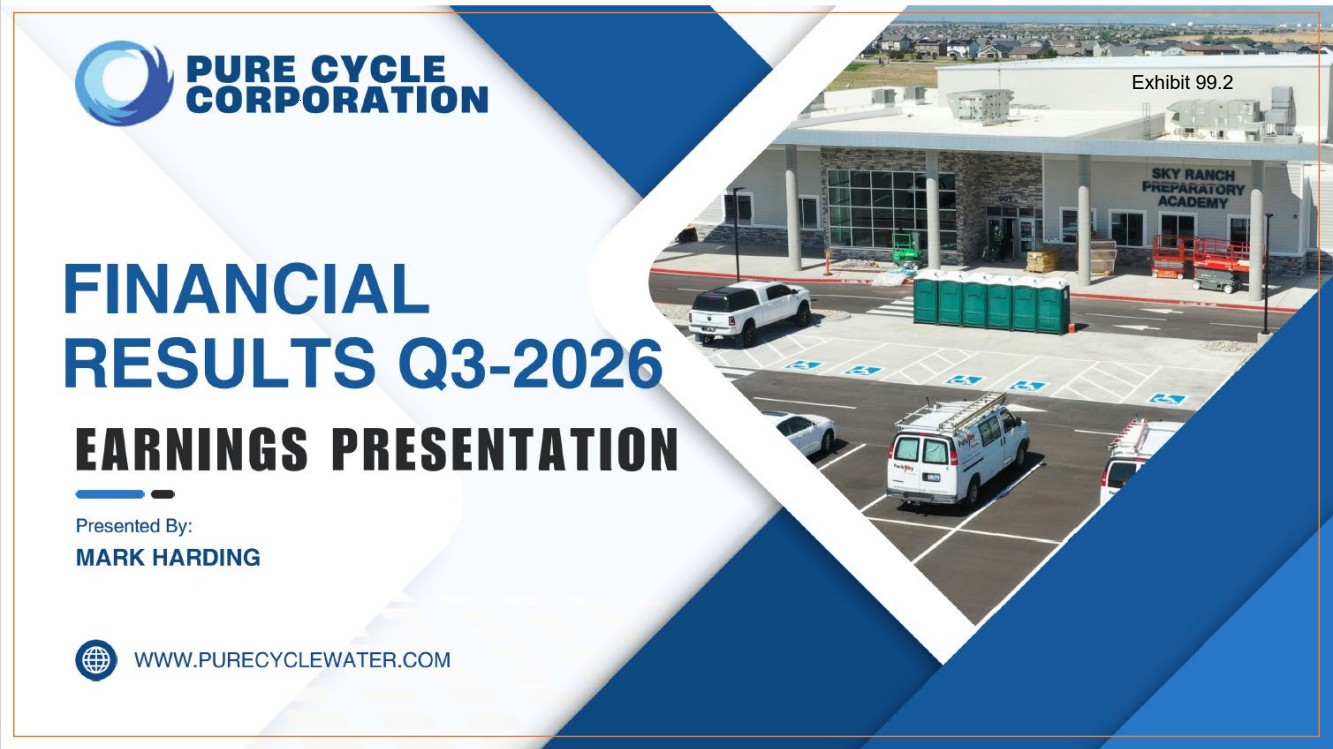 PURE CYCLE CORPORATION

Exhibit 99.2

SKY RANCH PREPARATORY ACADEMY

FINANCIAL RESULTS Q3-2026

EARNINGS PRESENTATION

Presented By:
MARK HARDING

WWW.PURECYCLEWATER.COM